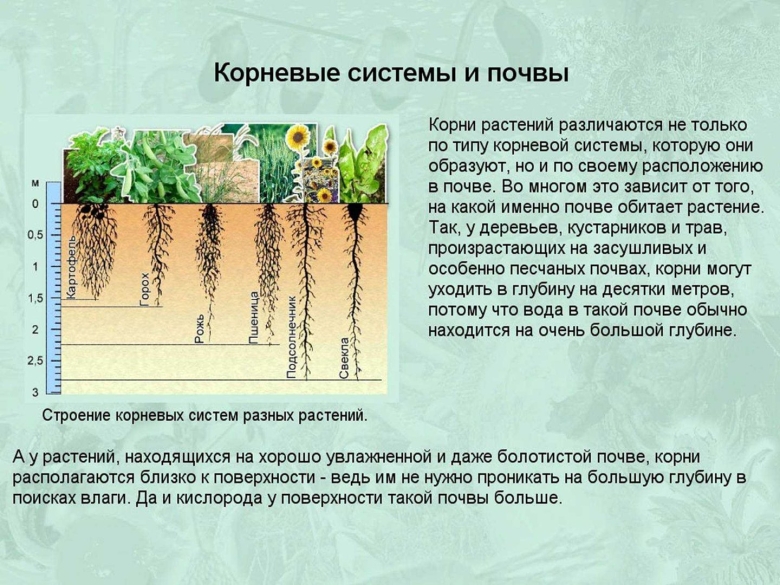 Корневые системы и почвы

м
0
0,5
1
1,5
2
2,5
3

Картофель
Горох
Рожь
Пшеница
Подсолнечник
Свекла

Строение корневых систем разных растений.

Корни растений различаются не только по типу корневой системы, которую они образуют, но и по своему расположению в почве. Во многом это зависит от того, на какой именно почве обитает растение. Так, у деревьев, кустарников и трав, произрастающих на засушливых и особенно песчаных почвах, корни могут уходить в глубину на десятки метров, потому что вода в такой почве обычно находится на очень большой глубине.

А у растений, находящихся на хорошо увлажненной и даже болотистой почве, корни располагаются близко к поверхности - ведь им не нужно проникать на большую глубину в поисках влаги. Да и кислорода у поверхности такой почвы больше.